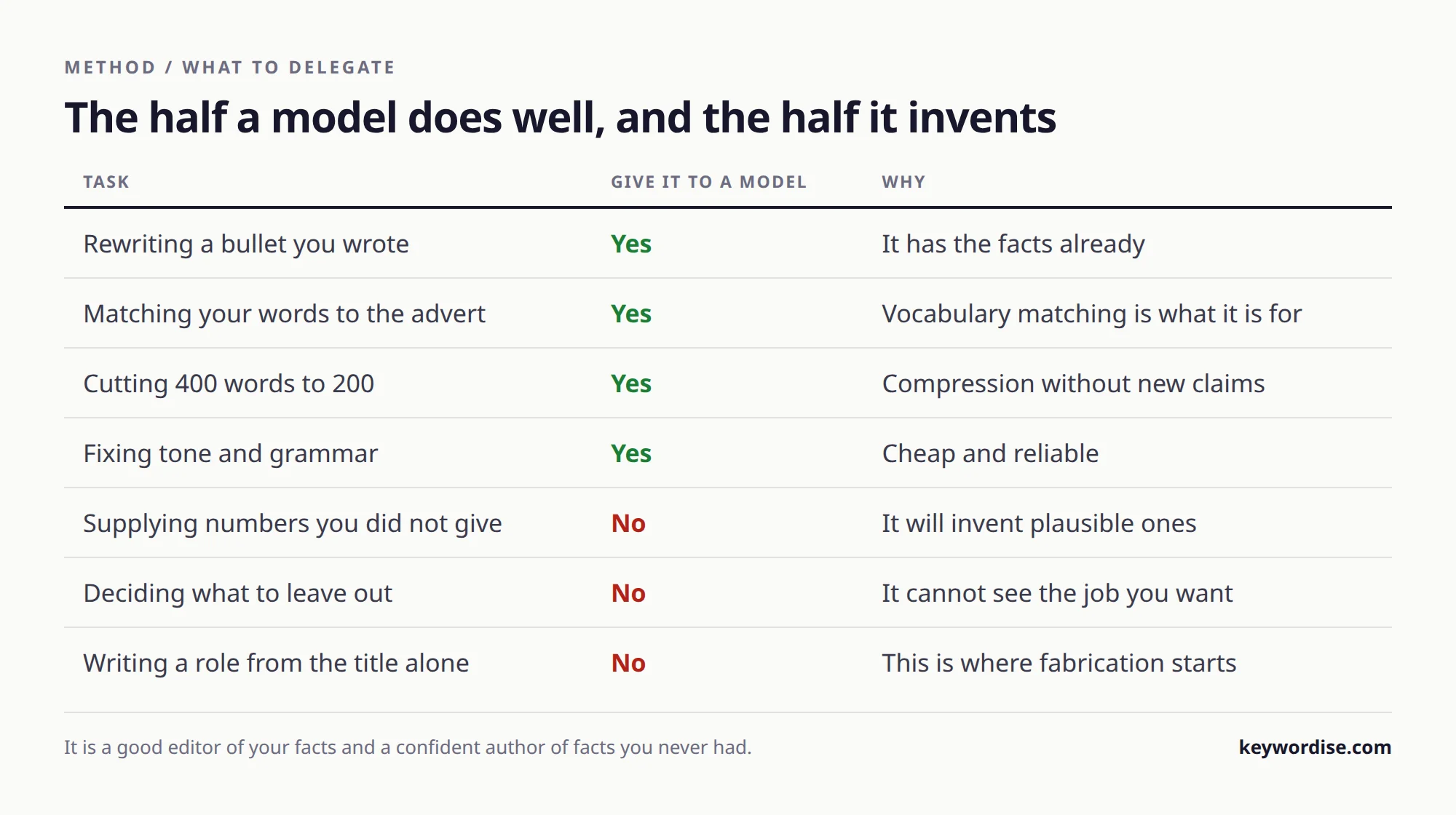 METHOD / WHAT TO DELEGATE

The half a model does well, and the half it invents

| TASK | GIVE IT TO A MODEL | WHY |
|---|---|---|
| Rewriting a bullet you wrote | Yes | It has the facts already |
| Matching your words to the advert | Yes | Vocabulary matching is what it is for |
| Cutting 400 words to 200 | Yes | Compression without new claims |
| Fixing tone and grammar | Yes | Cheap and reliable |
| Supplying numbers you did not give | No | It will invent plausible ones |
| Deciding what to leave out | No | It cannot see the job you want |
| Writing a role from the title alone | No | This is where fabrication starts |

It is a good editor of your facts and a confident author of facts you never had.

keywordise.com